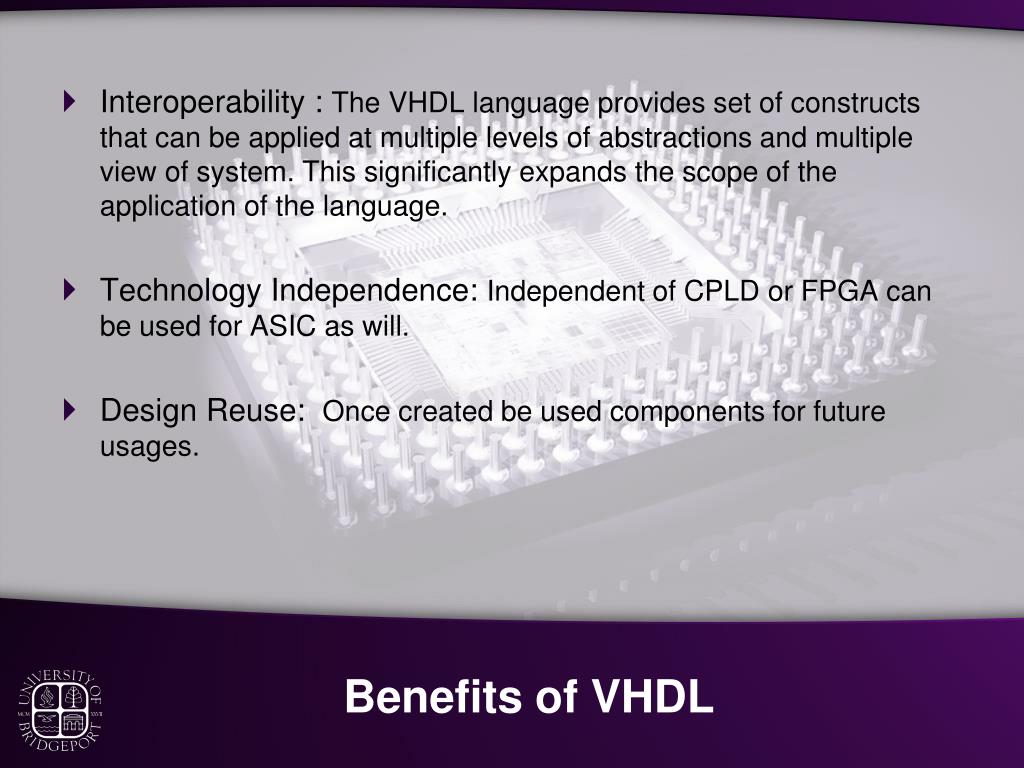 Interoperability : The VHDL language provides set of constructs that can be applied at multiple levels of abstractions and multiple view of system. This significantly expands the scope of the application of the language.

Technology Independence: Independent of CPLD or FPGA can be used for ASIC as will.

Design Reuse: Once created be used components for future usages.

UNIVERSITY OF BRIDGEPORT

Benefits of VHDL